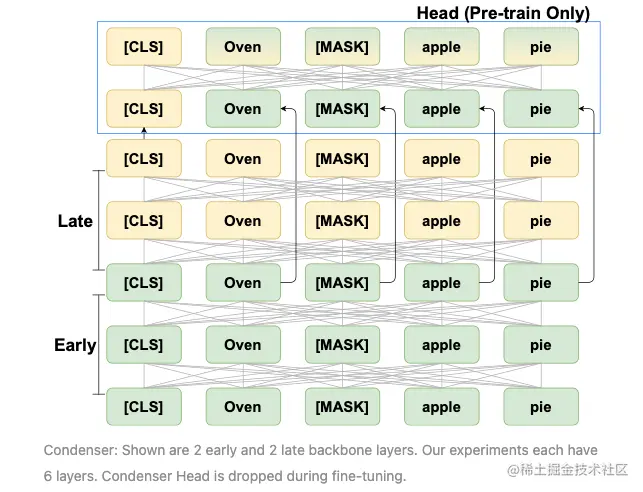 Head (Pre-train Only)

[CLS] Oven [MASK] apple pie

[CLS] Oven [MASK] apple pie

[CLS] Oven [MASK] apple pie

Late

[CLS] Oven [MASK] apple pie

[CLS] Oven [MASK] apple pie

Early

[CLS] Oven [MASK] apple pie

[CLS] Oven [MASK] apple pie

Condenser: Shown are 2 early and 2 late backbone layers. Our experiments each have 6 layers. Condenser Head is dropped during fine-tuning.

@稀土掘金技术社区